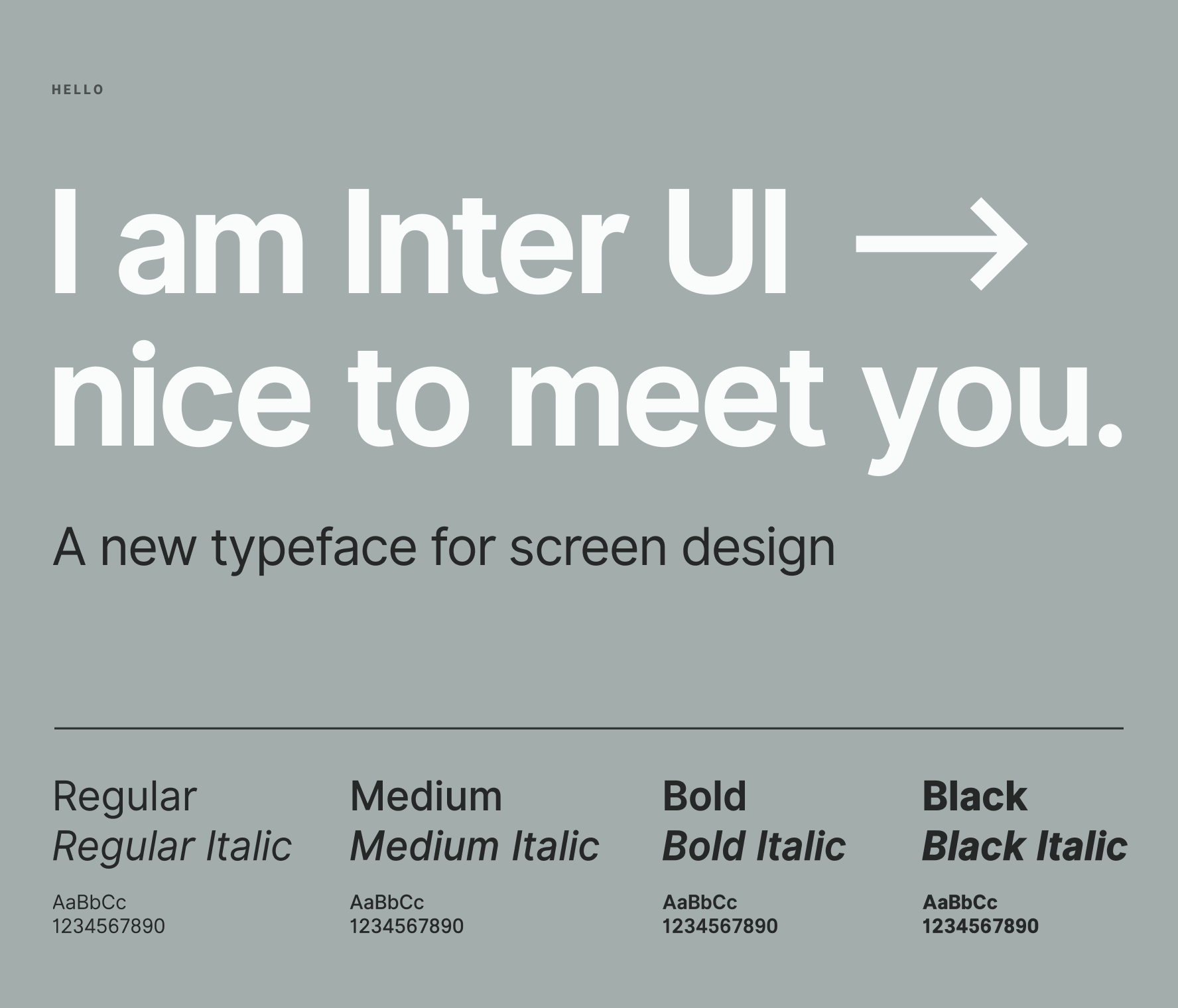 HELLO

I am Inter UI →
nice to meet you.

A new typeface for screen design

Regular
Regular Italic

AaBbCc
1234567890

Medium
Medium Italic

AaBbCc
1234567890

Bold
Bold Italic

AaBbCc
1234567890

Black
Black Italic

AaBbCc
1234567890